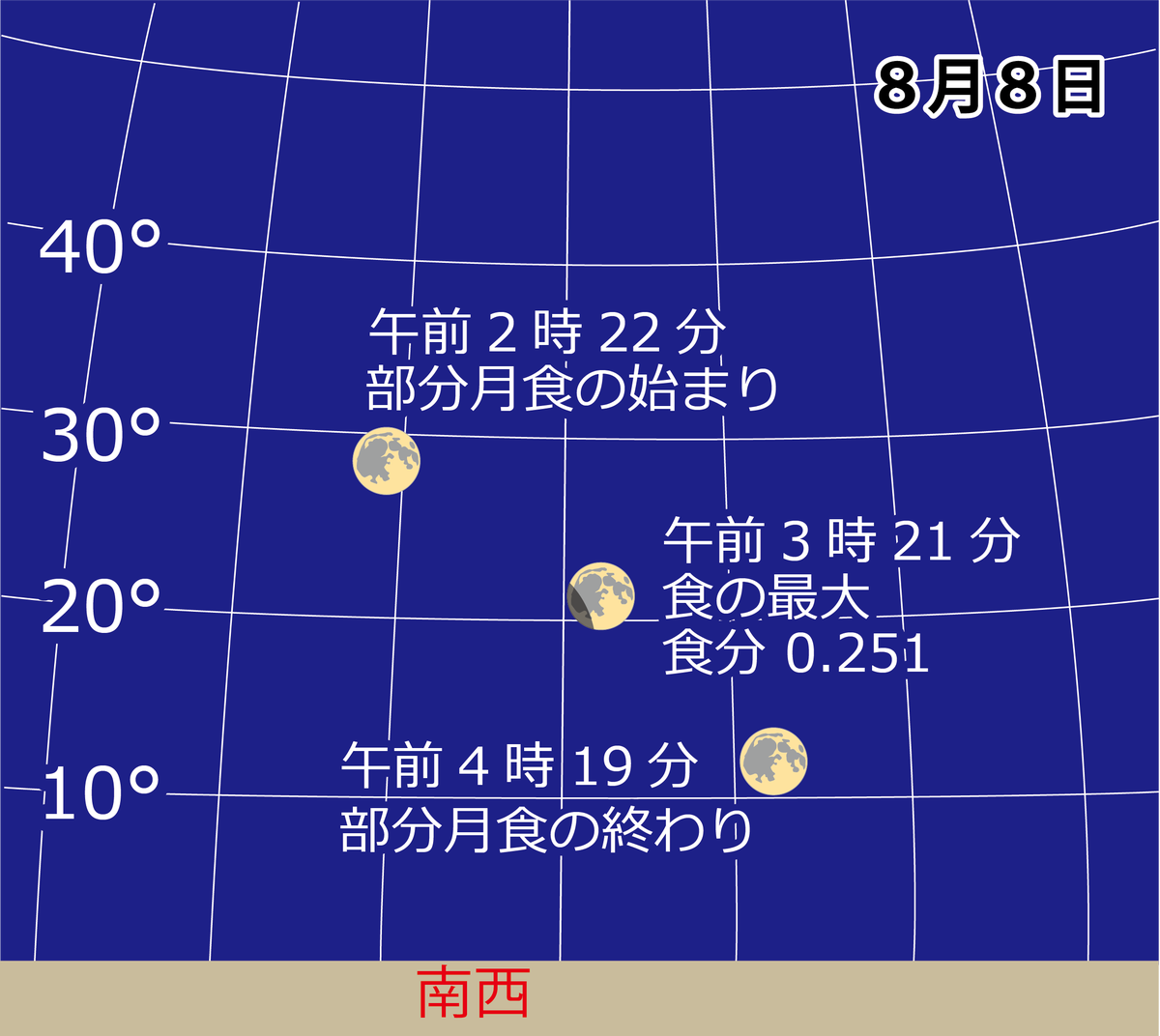 8月8日

40°

午前 2 時 22 分
部分月食の始まり

30°

午前 3 時 21 分
食の最大
食分 0.251

20°

午前 4 時 19 分
部分月食の終わり

10°

南西